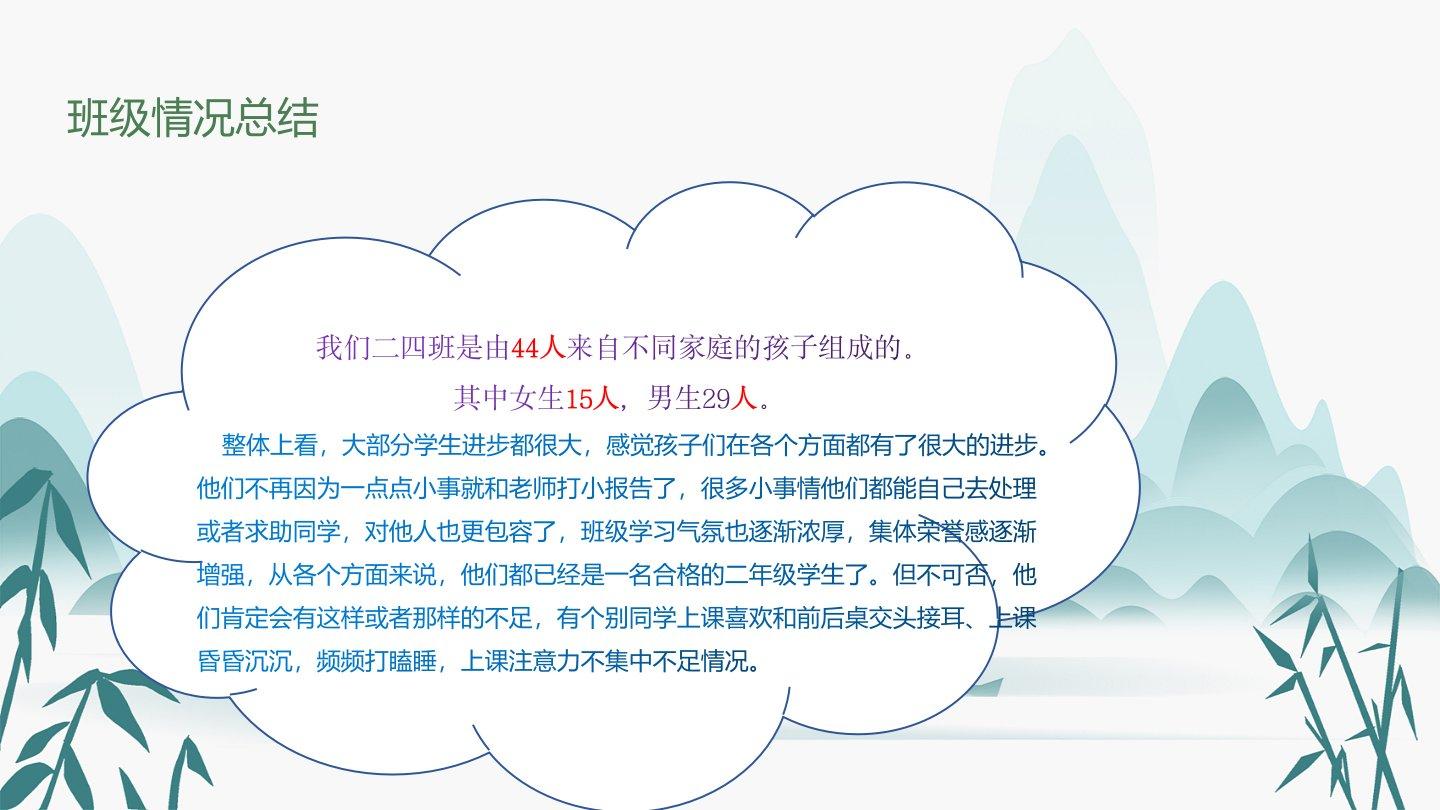 班级情况总结

我们二四班是由44人来自不同家庭的孩子组成的。

其中女生15人，男生29人。

整体上看，大部分学生进步都很大，感觉孩子们在各个方面都有了很大的进步。他们不再因为一点点小事就和老师打小报告了，很多小事情他们都能自己去处理或者求助同学，对他人也更包容了，班级学习气氛也逐渐浓厚，集体荣誉感逐渐增强，从各个方面来说，他们都已经是一名合格的二年级学生了。但不可否，他们肯定会有这样或者那样的不足，有个别同学上课喜欢和前后桌交头接耳、上课昏昏沉沉，频频打瞌睡，上课注意力不集中不足情况。